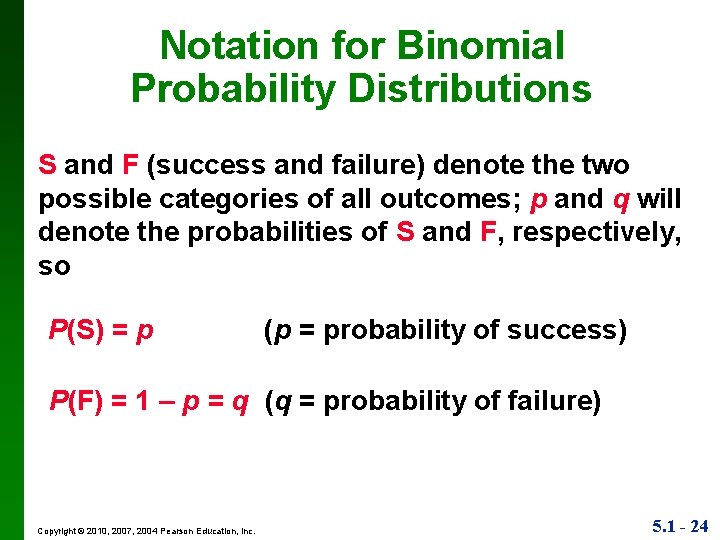 Notation for Binomial Probability Distributions

S and F (success and failure) denote the two possible categories of all outcomes; $p$ and $q$ will denote the probabilities of S and F, respectively, so

$P(S) = p$ ($p$ = probability of success)

$P(F) = 1 - p = q$ ($q$ = probability of failure)

Copyright © 2010, 2007, 2004 Pearson Education, Inc.

5.1 - 24